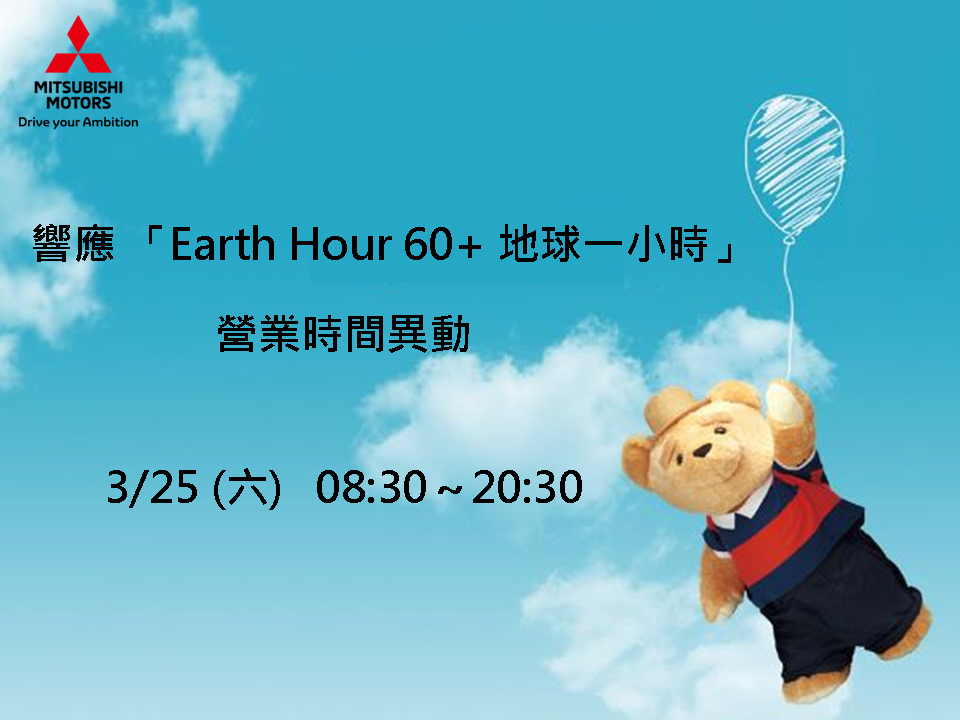 MITSUBISHI
MOTORS
Drive your Ambition

響應 「Earth Hour 60+ 地球一小時」

營業時間異動

3/25 (六) 08:30 ~ 20:30